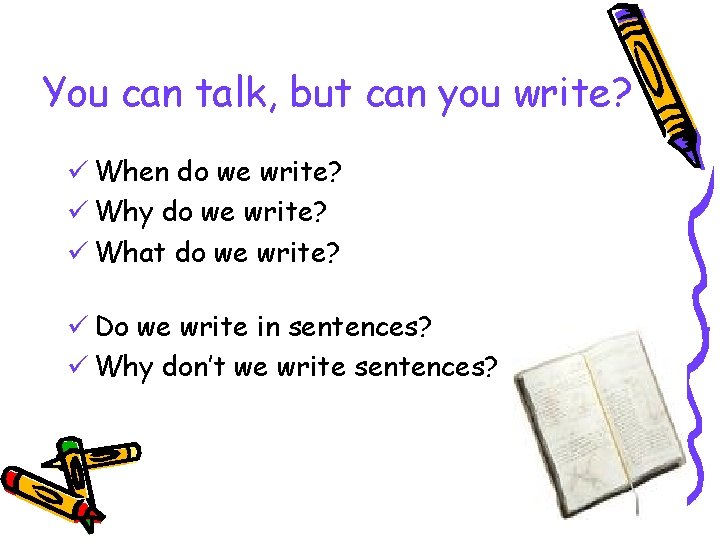 You can talk, but can you write?

✓ When do we write?
✓ Why do we write?
✓ What do we write?

✓ Do we write in sentences?
✓ Why don't we write sentences?